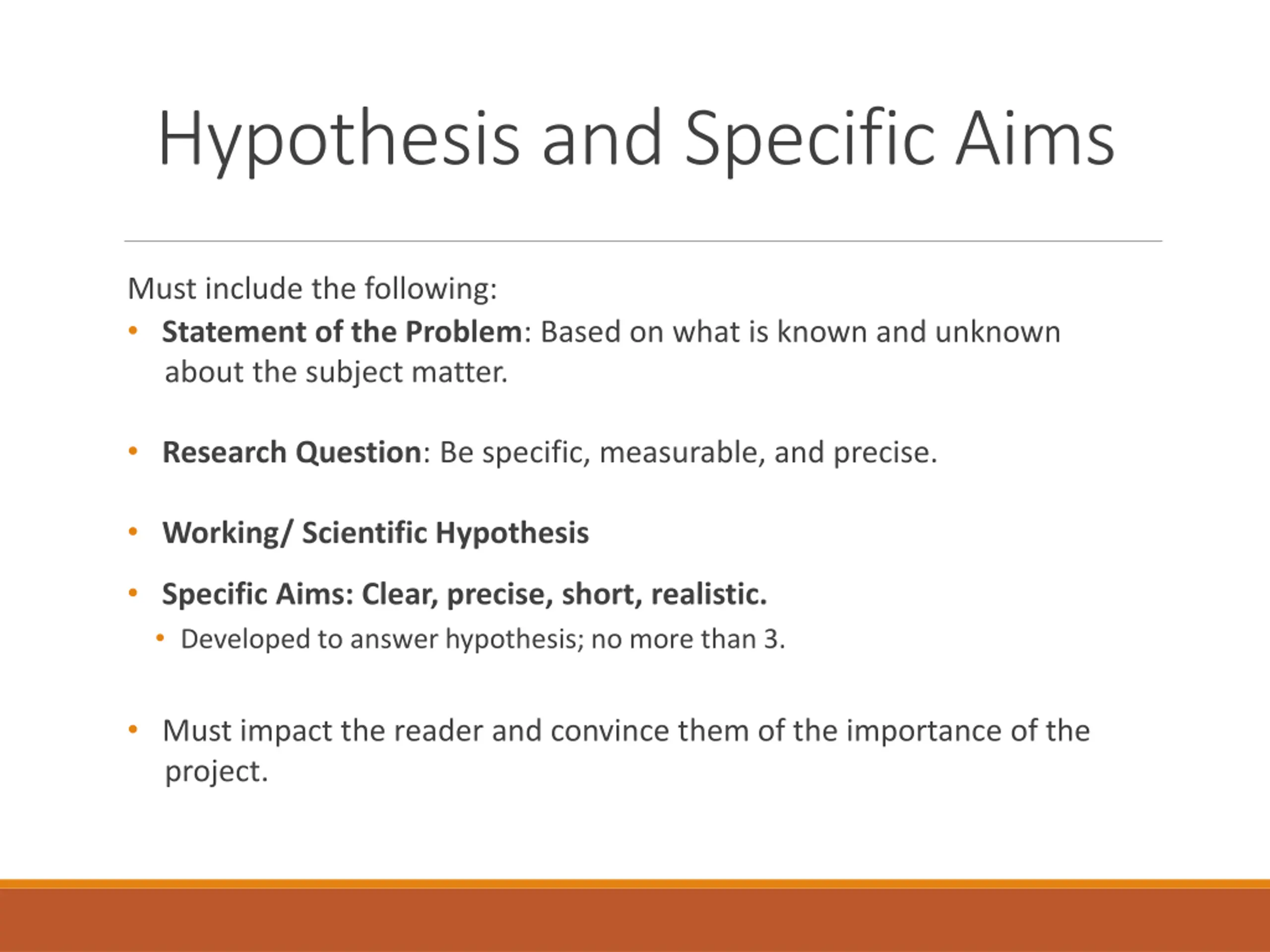 Hypothesis and Specific Aims

Must include the following:

• Statement of the Problem: Based on what is known and unknown about the subject matter.

• Research Question: Be specific, measurable, and precise.

• Working/ Scientific Hypothesis

• Specific Aims: Clear, precise, short, realistic.
 • Developed to answer hypothesis; no more than 3.

• Must impact the reader and convince them of the importance of the project.